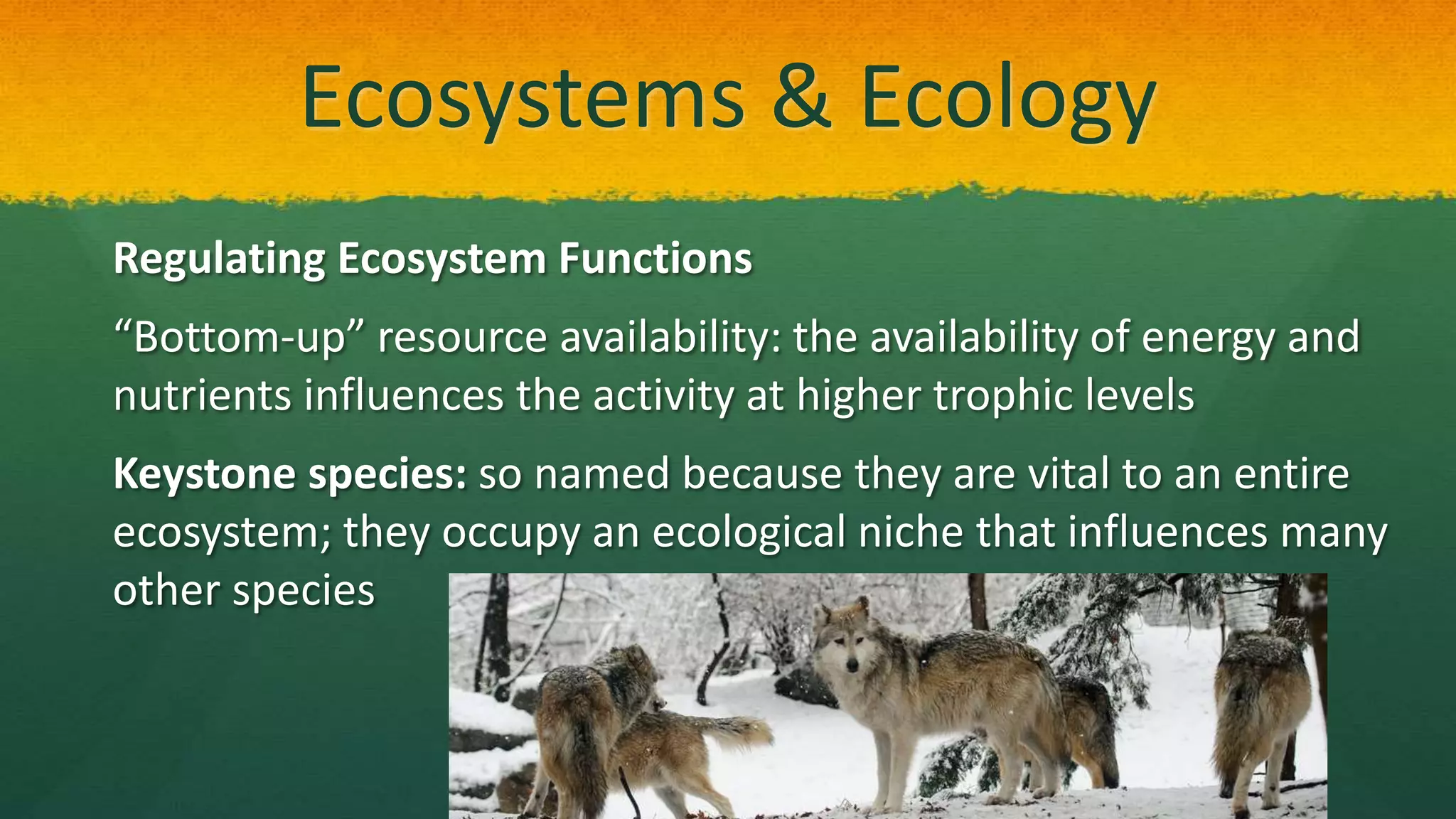 Ecosystems & Ecology

Regulating Ecosystem Functions

“Bottom-up” resource availability: the availability of energy and nutrients influences the activity at higher trophic levels

Keystone species: so named because they are vital to an entire ecosystem; they occupy an ecological niche that influences many other species